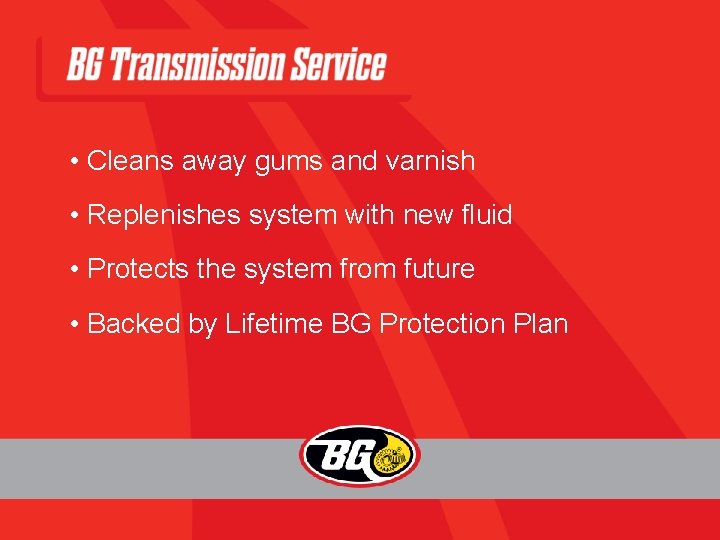 BG Transmission Service

• Cleans away gums and varnish

• Replenishes system with new fluid

• Protects the system from future

• Backed by Lifetime BG Protection Plan

BG